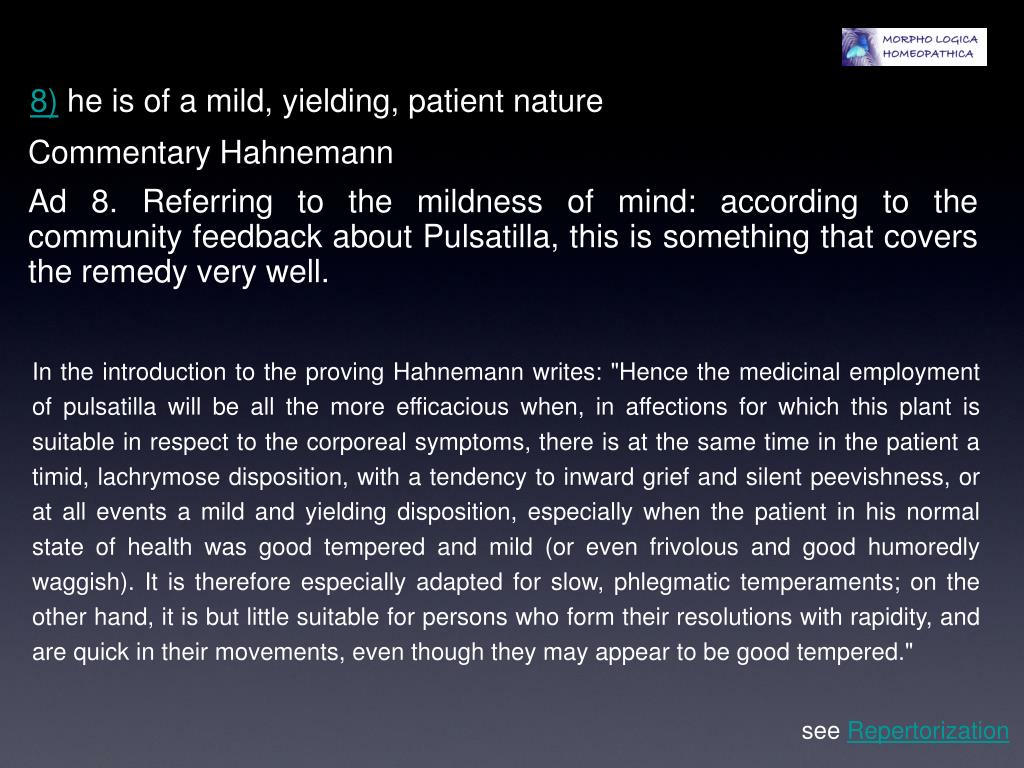 MORPHO LOGICA HOMEOPATHICA

8) he is of a mild, yielding, patient nature

Commentary Hahnemann

Ad 8. Referring to the mildness of mind: according to the community feedback about Pulsatilla, this is something that covers the remedy very well.

In the introduction to the proving Hahnemann writes: "Hence the medicinal employment of pulsatilla will be all the more efficacious when, in affections for which this plant is suitable in respect to the corporeal symptoms, there is at the same time in the patient a timid, lachrymose disposition, with a tendency to inward grief and silent peevishness, or at all events a mild and yielding disposition, especially when the patient in his normal state of health was good tempered and mild (or even frivolous and good humoredly waggish). It is therefore especially adapted for slow, phlegmatic temperaments; on the other hand, it is but little suitable for persons who form their resolutions with rapidity, and are quick in their movements, even though they may appear to be good tempered."

see Repertorization